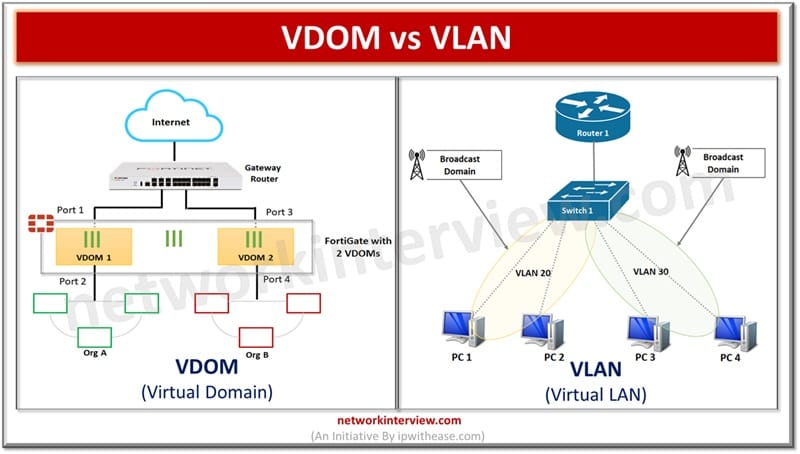 VDOM vs VLAN

Internet

Gateway Router

Port 1

Port 3

VDOM 1

VDOM 2

FortiGate with 2 VDOMs

Port 2

Port 4

Org A

Org B

VDOM
(Virtual Domain)

Router 1

Broadcast Domain

Broadcast Domain

Switch 1

VLAN 20

VLAN 30

PC 1

PC 2

PC 3

PC 4

VLAN
(Virtual LAN)

networkinterview.com

networkinterview.com
(An Initiative By ipwithease.com)